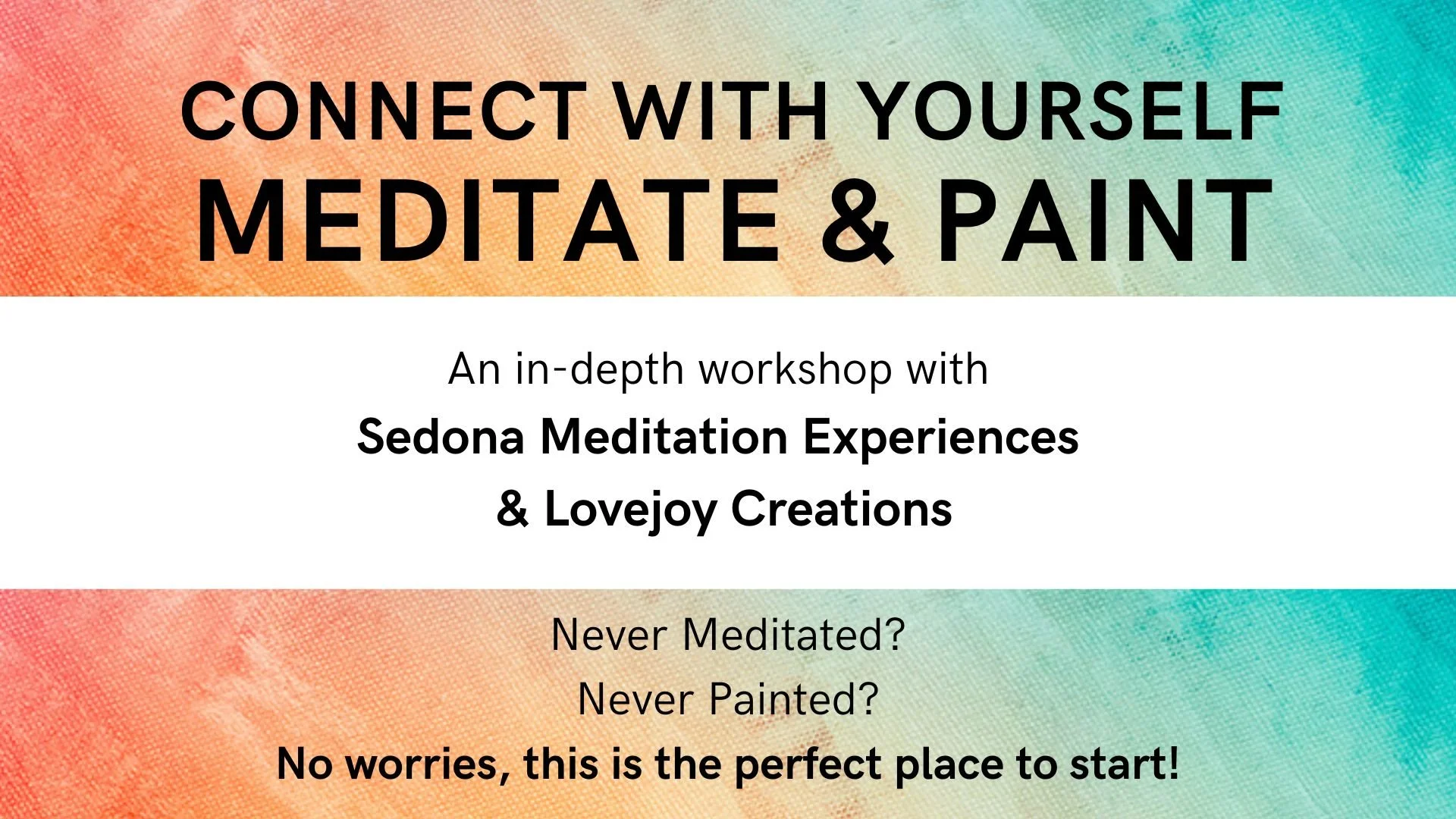 CONNECT WITH YOURSELF
MEDITATE & PAINT

An in-depth workshop with
Sedona Meditation Experiences
& Lovejoy Creations

Never Meditated?
Never Painted?
No worries, this is the perfect place to start!